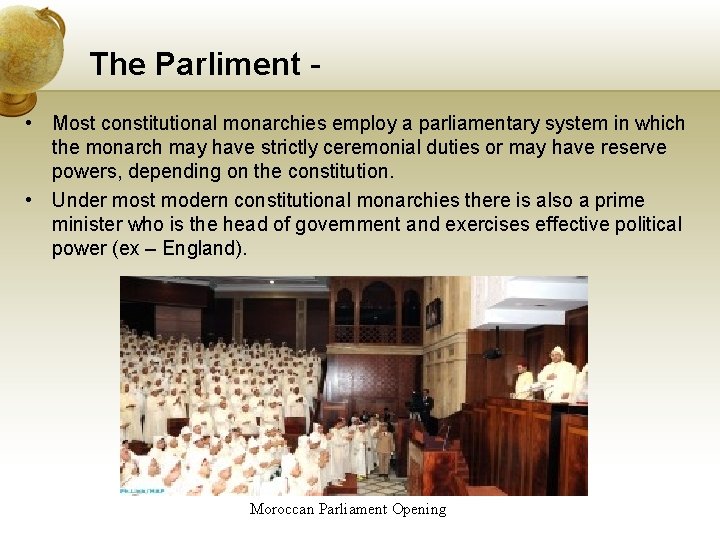 The Parliment -

• Most constitutional monarchies employ a parliamentary system in which the monarch may have strictly ceremonial duties or may have reserve powers, depending on the constitution.
• Under most modern constitutional monarchies there is also a prime minister who is the head of government and exercises effective political power (ex – England).

Moroccan Parliament Opening